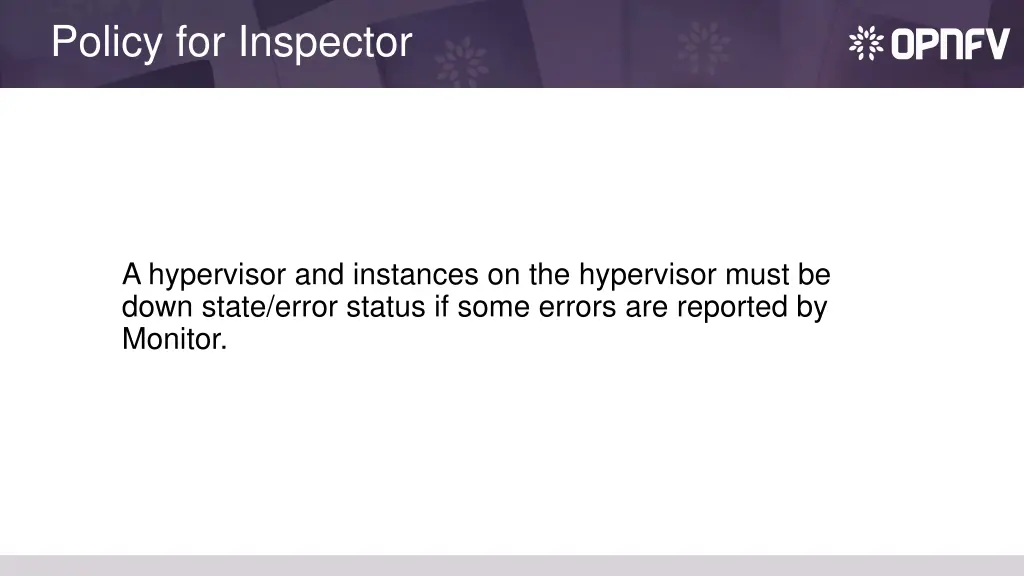 Policy for Inspector

OPNFV

A hypervisor and instances on the hypervisor must be down state/error status if some errors are reported by Monitor.